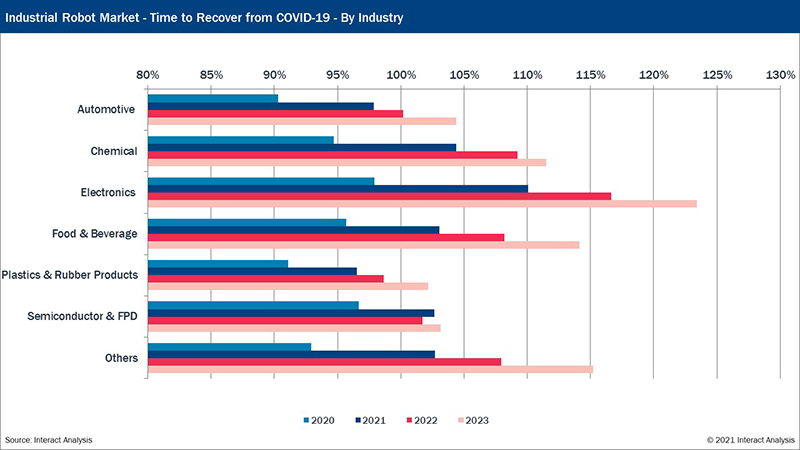 Industrial Robot Market - Time to Recover from COVID-19 - By Industry

80% 85% 90% 95% 100% 105% 110% 115% 120% 125% 130%

Automotive

Chemical

Electronics

Food & Beverage

Plastics & Rubber Products

Semiconductor & FPD

Others

2020 2021 2022 2023

Source: Interact Analysis

© 2021 Interact Analysis